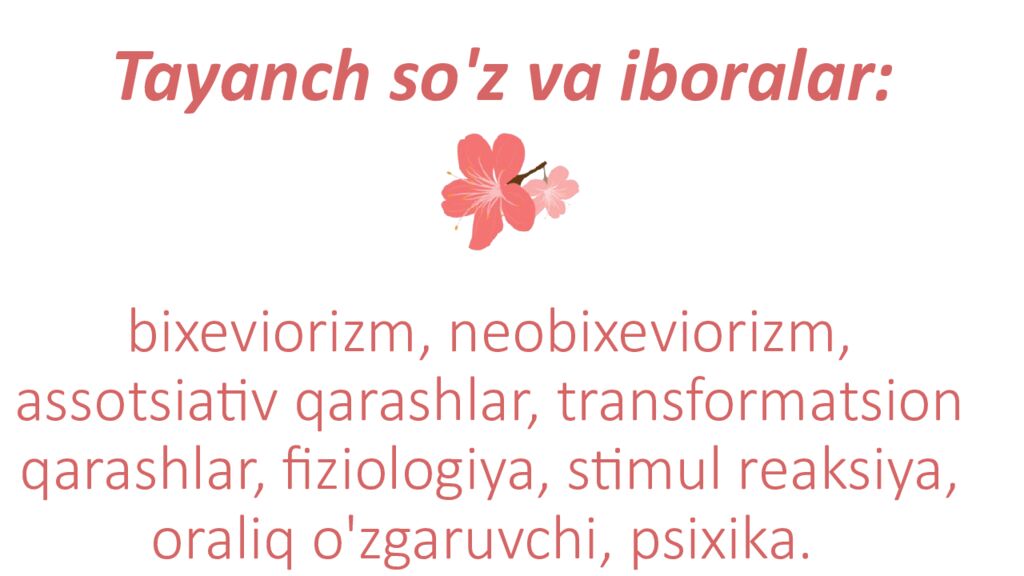 Tayanch so'z va iboralar:

bixeviorizm, neobixeviorizm, assotsiativ qarashlar, transformatsion qarashlar, fiziologiya, stimul reaksiya, oraliq o'zgaruvchi, psixika.